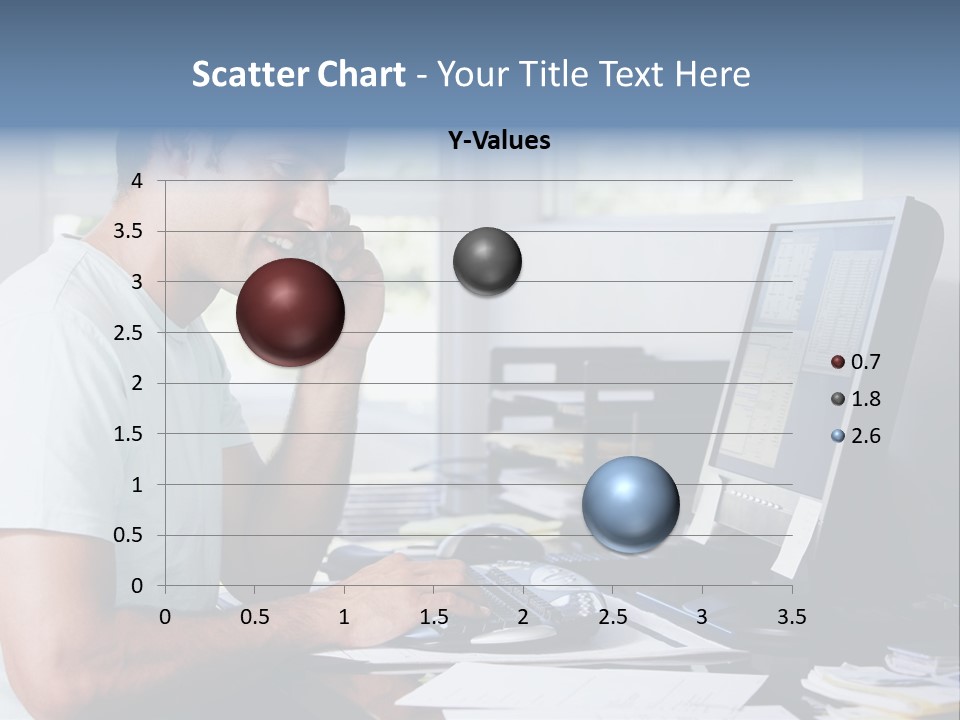 Scatter Chart - Your Title Text Here

Y-Values

4
3.5
3
2.5
2
1.5
1
0.5
0

0 0.5 1 1.5 2 2.5 3 3.5

0.7
1.8
2.6